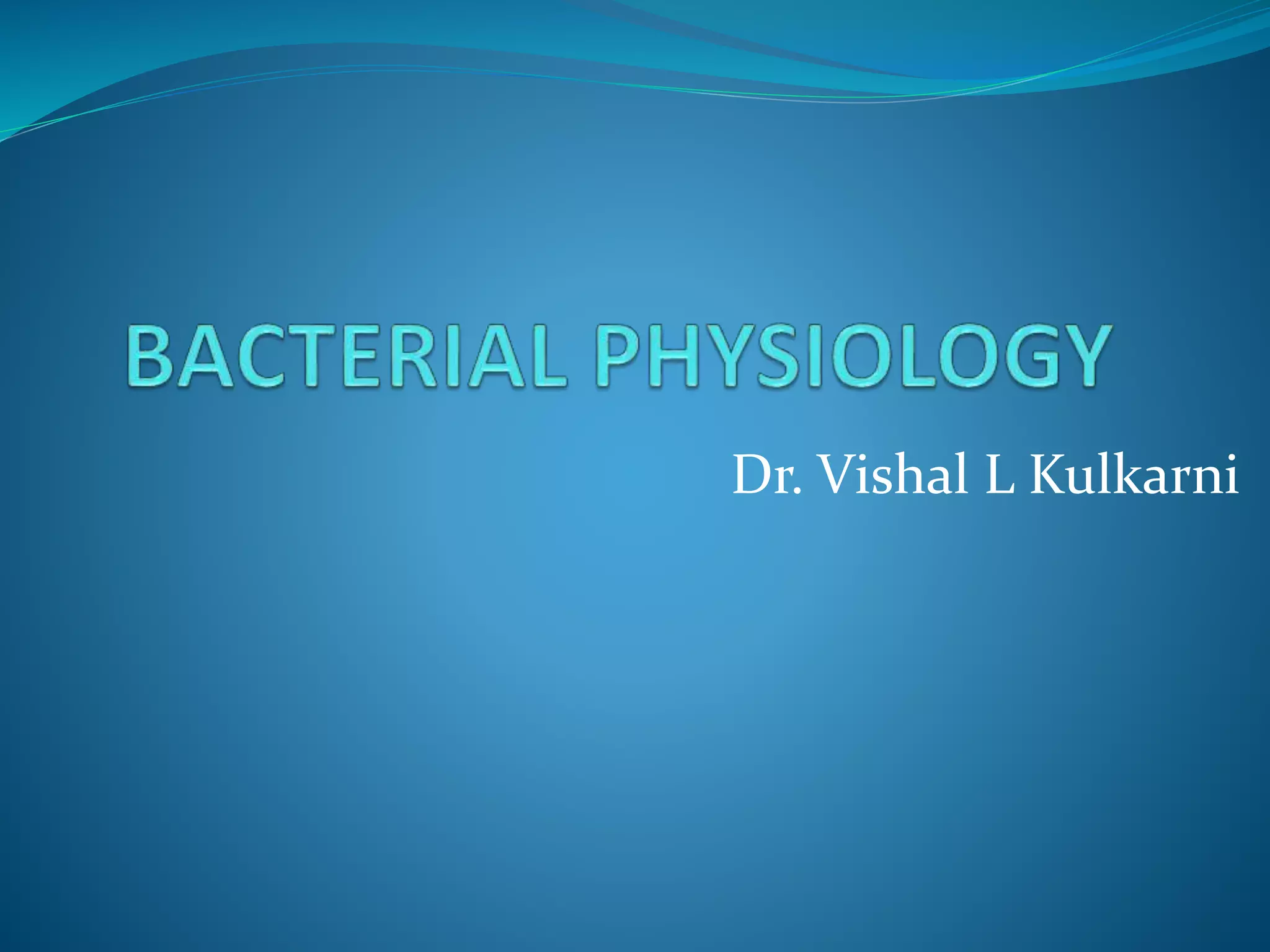 BACTERIAL PHYSIOLOGY

Dr. Vishal L Kulkarni